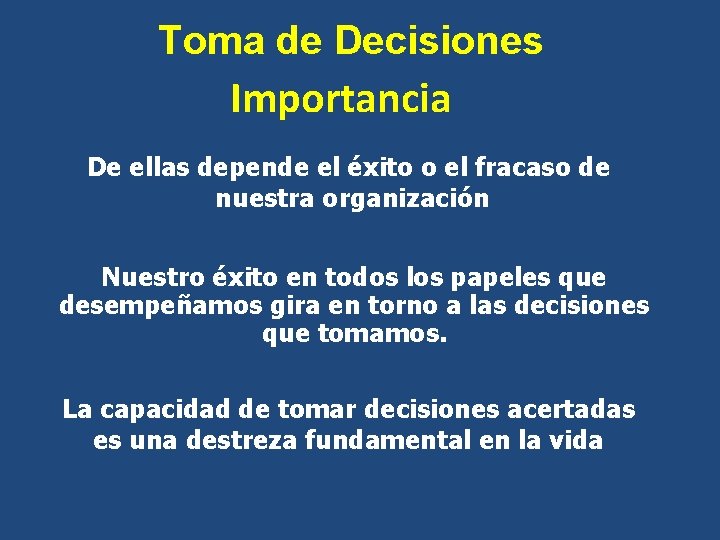 Toma de Decisiones
Importancia

De ellas depende el éxito o el fracaso de nuestra organización

Nuestro éxito en todos los papeles que desempeñamos gira en torno a las decisiones que tomamos.

La capacidad de tomar decisiones acertadas es una destreza fundamental en la vida